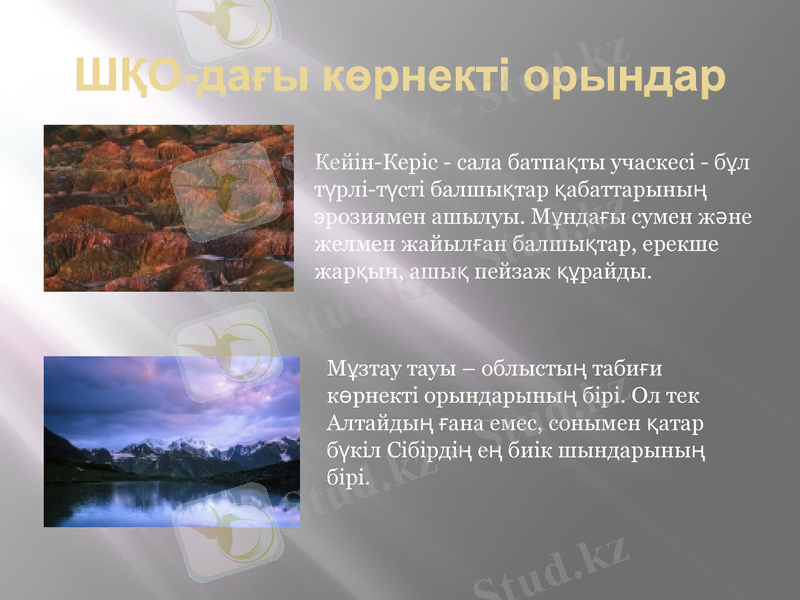 ШҚО-дағы көрнекті орындар

Кейін-Керіс - сала батпақты учаскесі - бұл түрлі-түсті балшықтар қабаттарының эрозиямен ашылуы. Мұндағы сумен және желмен жайылған балшықтар, ерекше жарқын, ашық пейзаж құрайды.

Мұзтау тауы – облыстың табиғи көрнекті орындарының бірі. Ол тек Алтайдың ғана емес, сонымен қатар бүкіл Сібірдің ең биік шындарының бірі.

Stud.kz